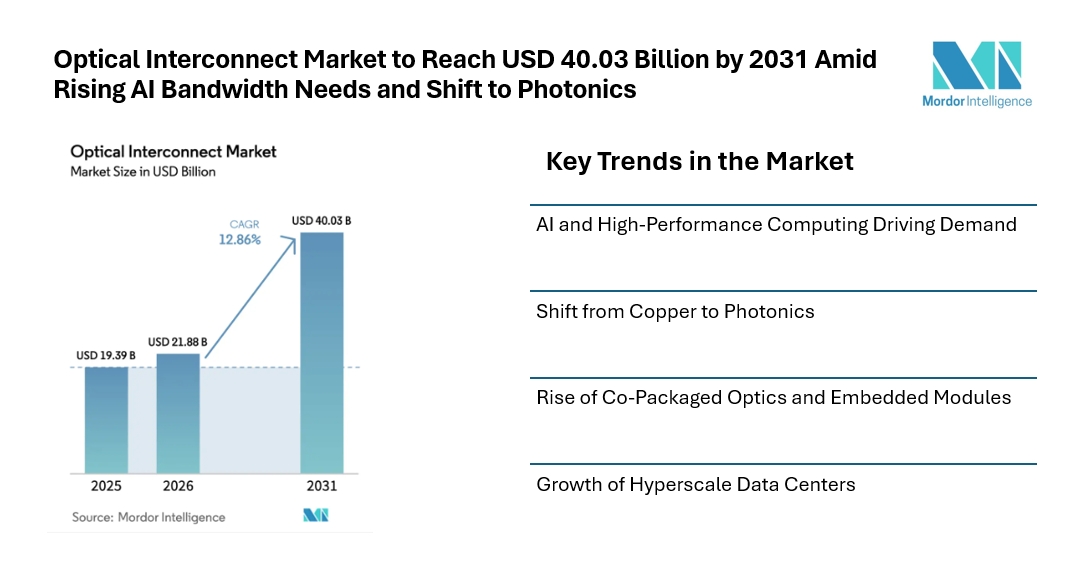 Optical Interconnect Market to Reach USD 40.03 Billion by 2031 Amid Rising AI Bandwidth Needs and Shift to Photonics

Mordor Intelligence

Optical Interconnect Market
Market Size in USD Billion

CAGR
12.86%

USD 19.39 B
USD 21.88 B
USD 40.03 B

2025
2026
2031

Source: Mordor Intelligence

Key Trends in the Market

AI and High-Performance Computing Driving Demand

Shift from Copper to Photonics

Rise of Co-Packaged Optics and Embedded Modules

Growth of Hyperscale Data Centers